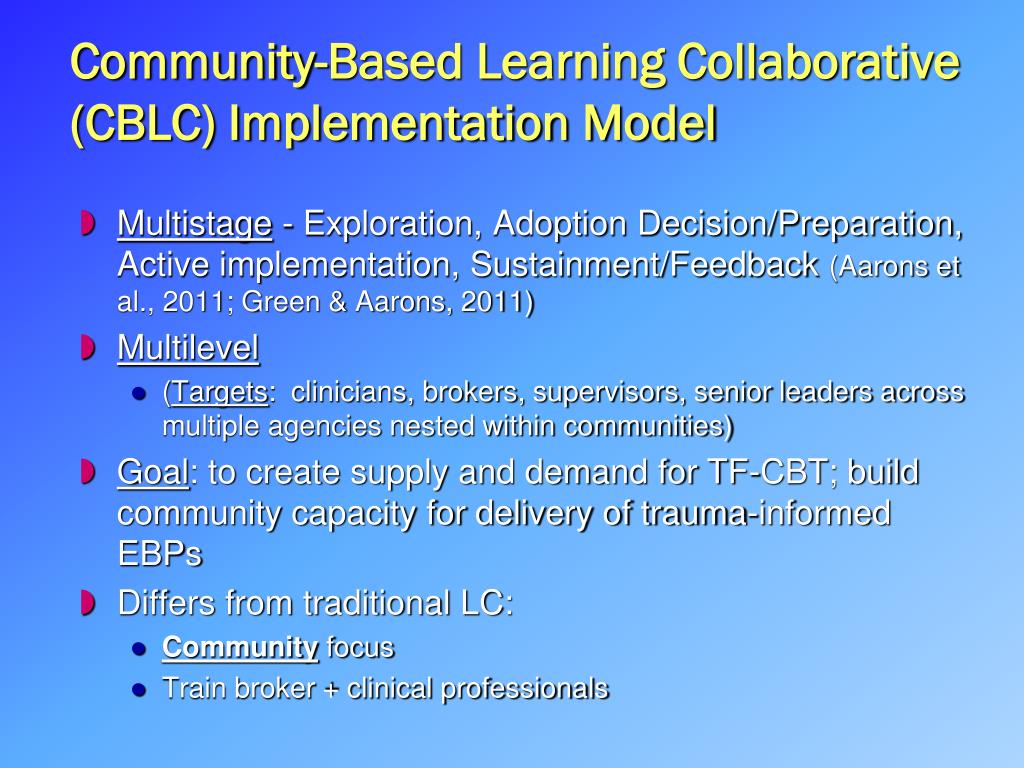 Community-Based Learning Collaborative (CBLC) Implementation Model

Multistage - Exploration, Adoption Decision/Preparation, Active implementation, Sustainment/Feedback (Aarons et al., 2011; Green & Aarons, 2011)

Multilevel

(Targets: clinicians, brokers, supervisors, senior leaders across multiple agencies nested within communities)

Goal: to create supply and demand for TF-CBT; build community capacity for delivery of trauma-informed EBPs

Differs from traditional LC:

Community focus

Train broker + clinical professionals